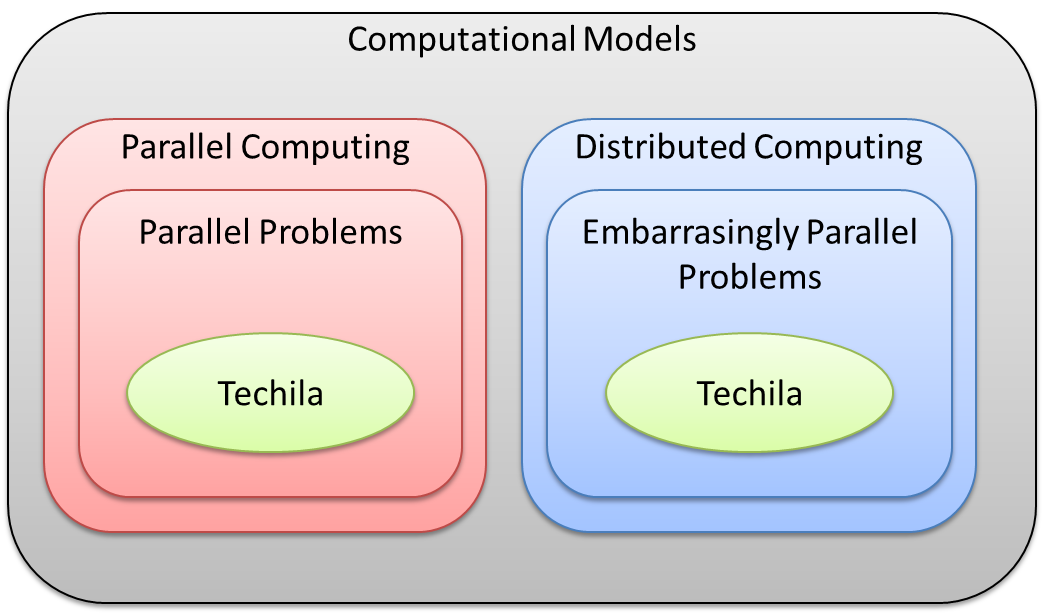 Computational Models

Parallel Computing

Parallel Problems

Techila

Distributed Computing

Embarrasingly Parallel Problems

Techila